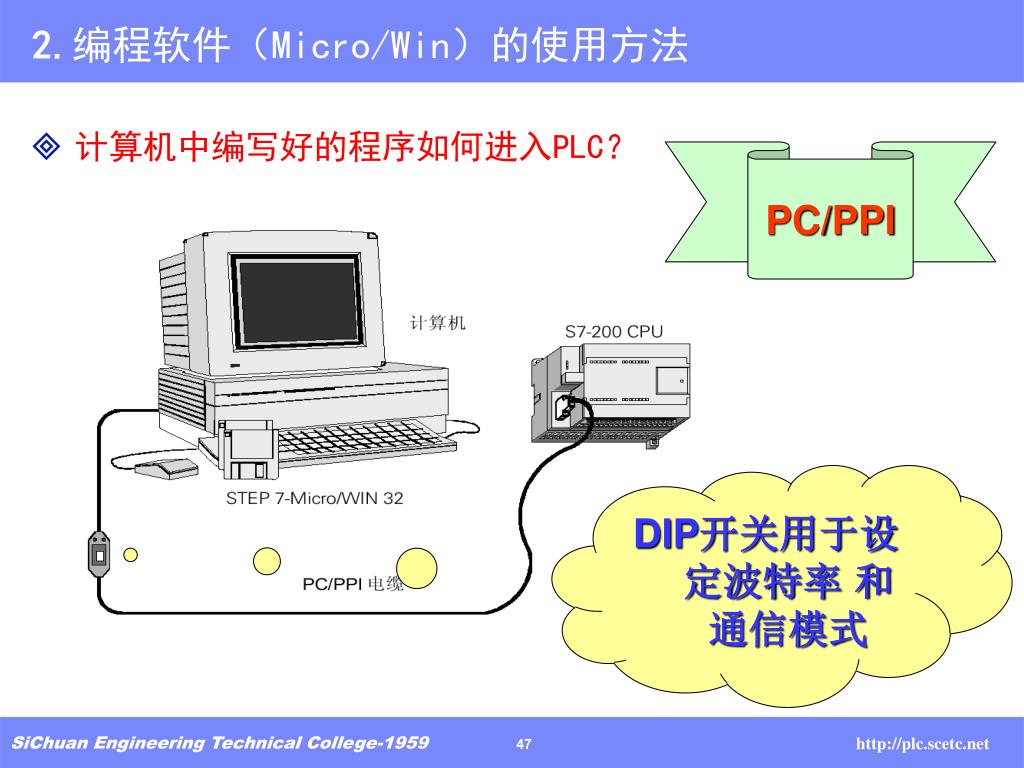 2.编程软件（Micro/Win）的使用方法

◈ 计算机中编写好的程序如何进入PLC？

PC/PPI

计算机

S7-200 CPU

STEP 7-Micro/WIN 32

PC/PPI 电缆

DIP开关用于设定波特率 和通信模式

SiChuan Engineering Technical College-1959

47

http://plc.scetc.net